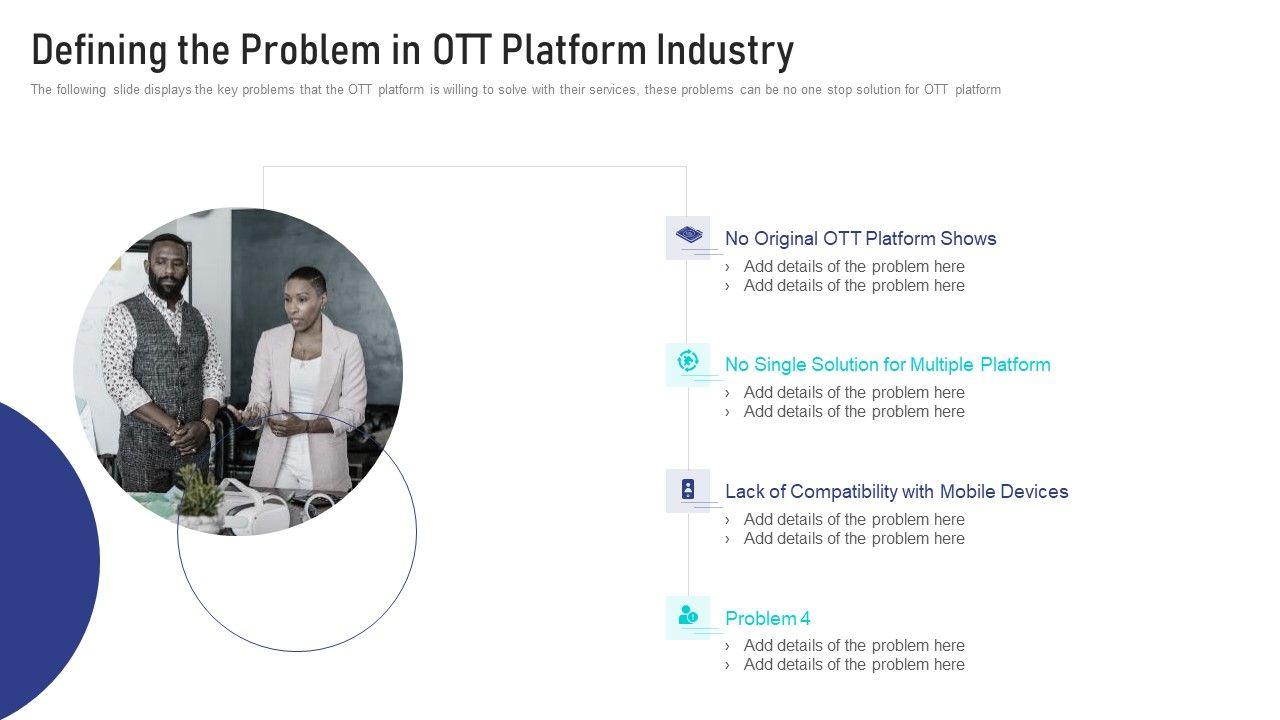 Defining the Problem in OTT Platform Industry

The following slide displays the key problems that the OTT platform is willing to solve with their services, these problems can be no one stop solution for OTT platform

No Original OTT Platform Shows
› Add details of the problem here
› Add details of the problem here

No Single Solution for Multiple Platform
› Add details of the problem here
› Add details of the problem here

Lack of Compatibility with Mobile Devices
› Add details of the problem here
› Add details of the problem here

Problem 4
› Add details of the problem here
› Add details of the problem here